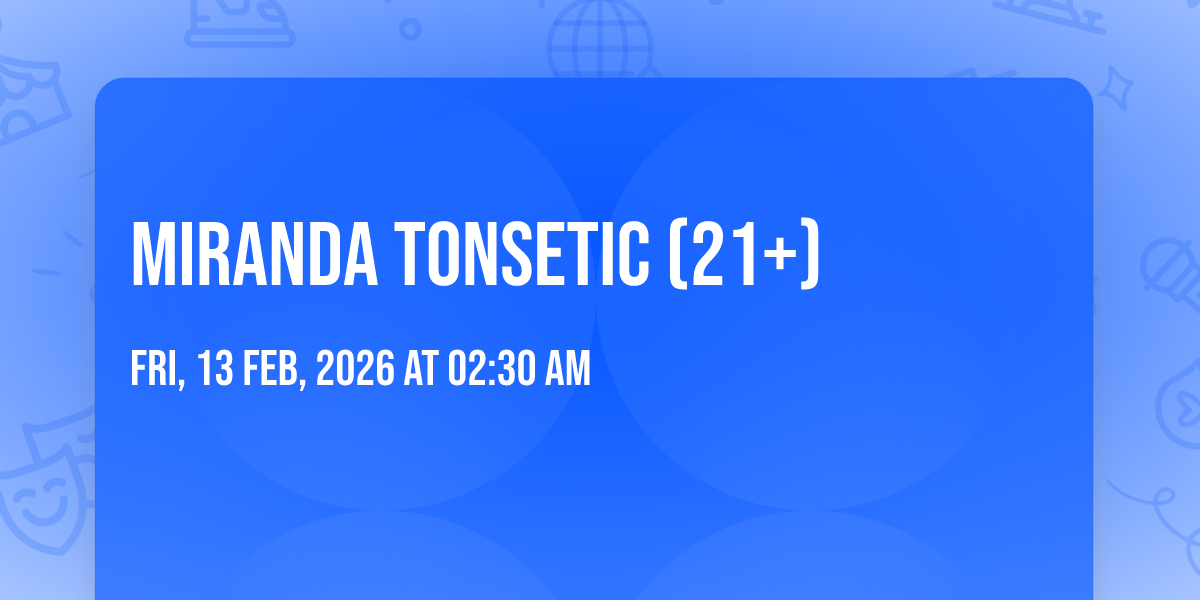 MIRANDA TONSETIC (21+)

FRI, 13 FEB, 2026 AT 02:30 AM